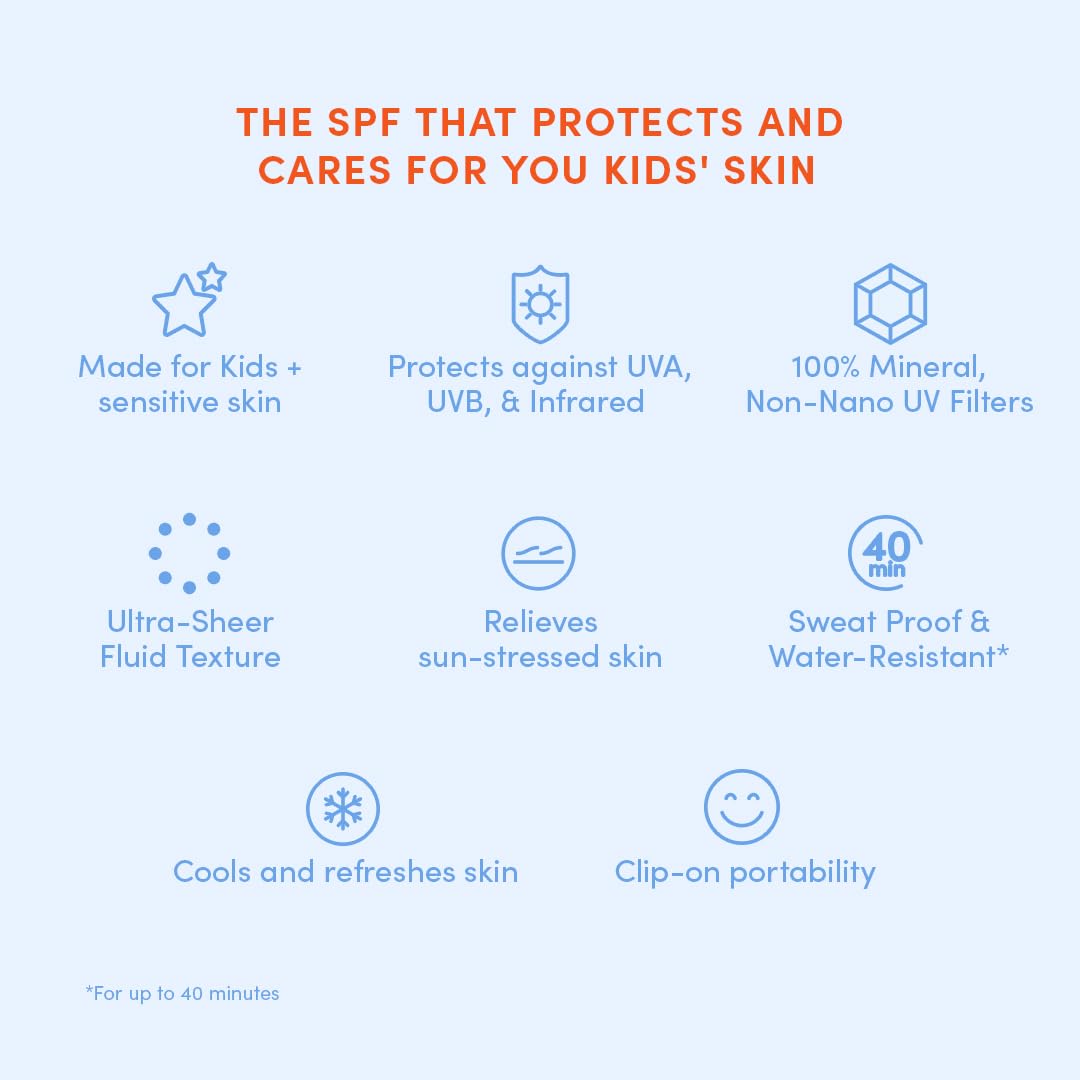 THE SPF THAT PROTECTS AND CARES FOR YOU KIDS' SKIN

Made for Kids + sensitive skin

Protects against UVA, UVB, & Infrared

100% Mineral, Non-Nano UV Filters

Ultra-Sheer Fluid Texture

Relieves sun-stressed skin

40 min

Sweat Proof & Water-Resistant*

Cools and refreshes skin

Clip-on portability

*For up to 40 minutes